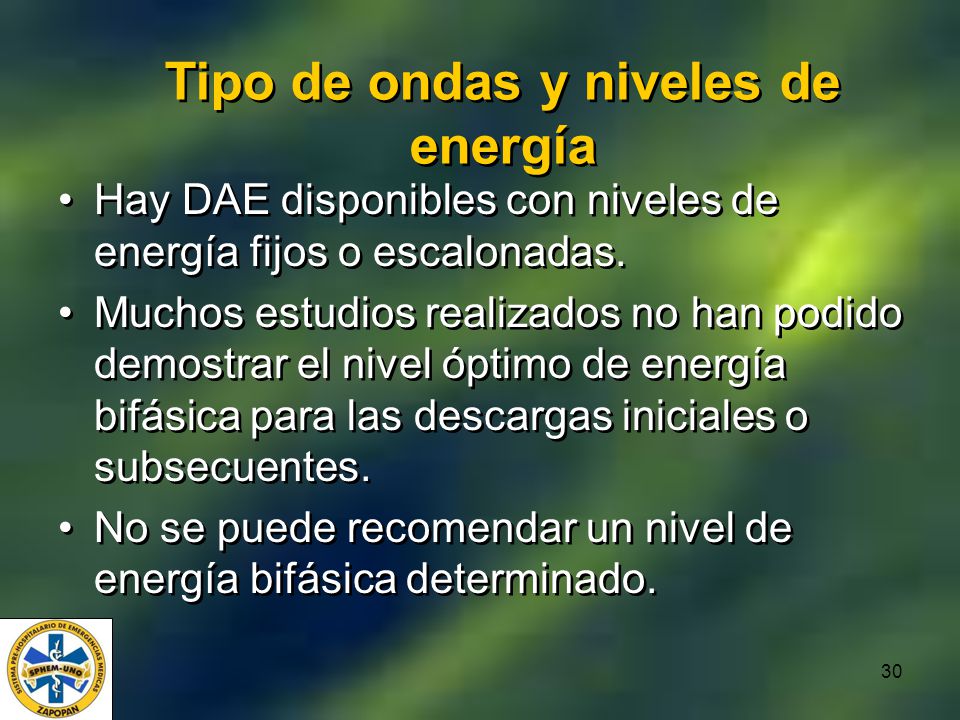 Tipo de ondas y niveles de energía

• Hay DAE disponibles con niveles de energía fijos o escalonadas.
• Muchos estudios realizados no han podido demostrar el nivel óptimo de energía bifásica para las descargas iniciales o subsecuentes.
• No se puede recomendar un nivel de energía bifásica determinado.

SISTEMA PRE-HOSPITALARIO DE EMERGENCIAS MEDICAS
SPHEM-UNO
ZAPOPAN

30